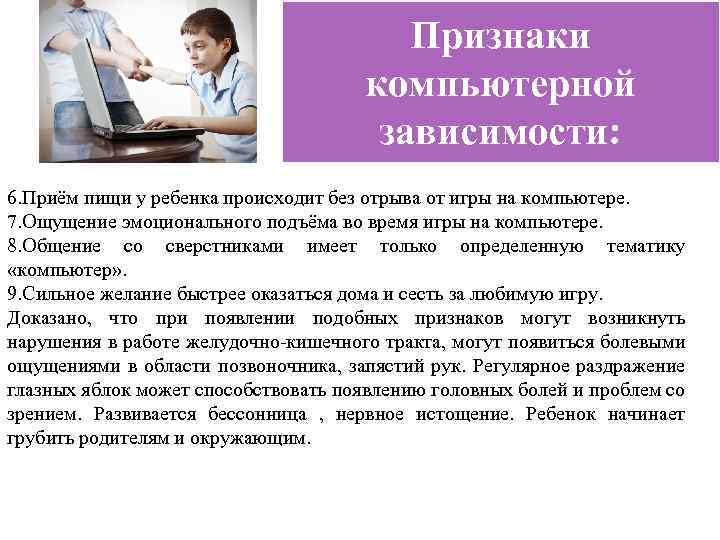 Признаки компьютерной зависимости:

6.Приём пищи у ребенка происходит без отрыва от игры на компьютере.
7.Ощущение эмоционального подъёма во время игры на компьютере.
8.Общение со сверстниками имеет только определенную тематику «компьютер».
9.Сильное желание быстрее оказаться дома и сесть за любимую игру.
Доказано, что при появлении подобных признаков могут возникнуть нарушения в работе желудочно-кишечного тракта, могут появиться болевыми ощущениями в области позвоночника, запястий рук. Регулярное раздражение глазных яблок может способствовать появлению головных болей и проблем со зрением. Развивается бессонница , нервное истощение. Ребенок начинает грубить родителям и окружающим.